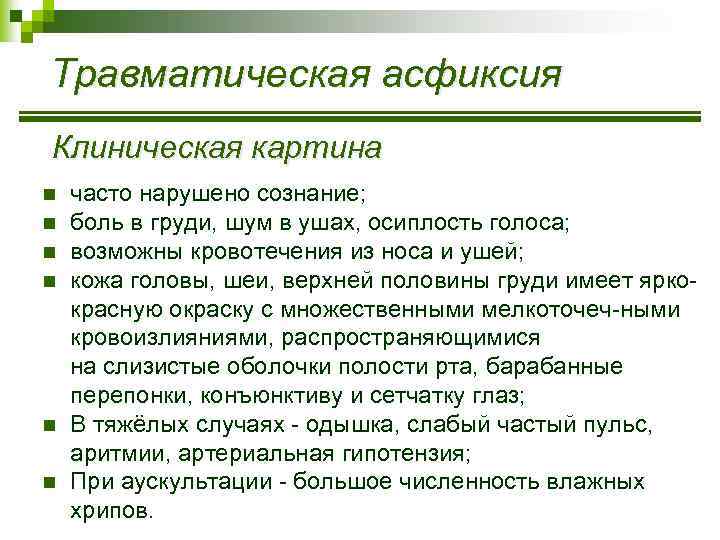 Травматическая асфиксия

Клиническая картина

- часто нарушено сознание;
- боль в груди, шум в ушах, осиплость голоса;
- возможны кровотечения из носа и ушей;
- кожа головы, шеи, верхней половины груди имеет ярко-красную окраску с множественными мелкоточеч-ными кровоизлияниями, распространяющимися на слизистые оболочки полости рта, барабанные перепонки, конъюнктиву и сетчатку глаз;
- В тяжёлых случаях - одышка, слабый частый пульс, аритмии, артериальная гипотензия;
- При аускультации - большое численность влажных хрипов.